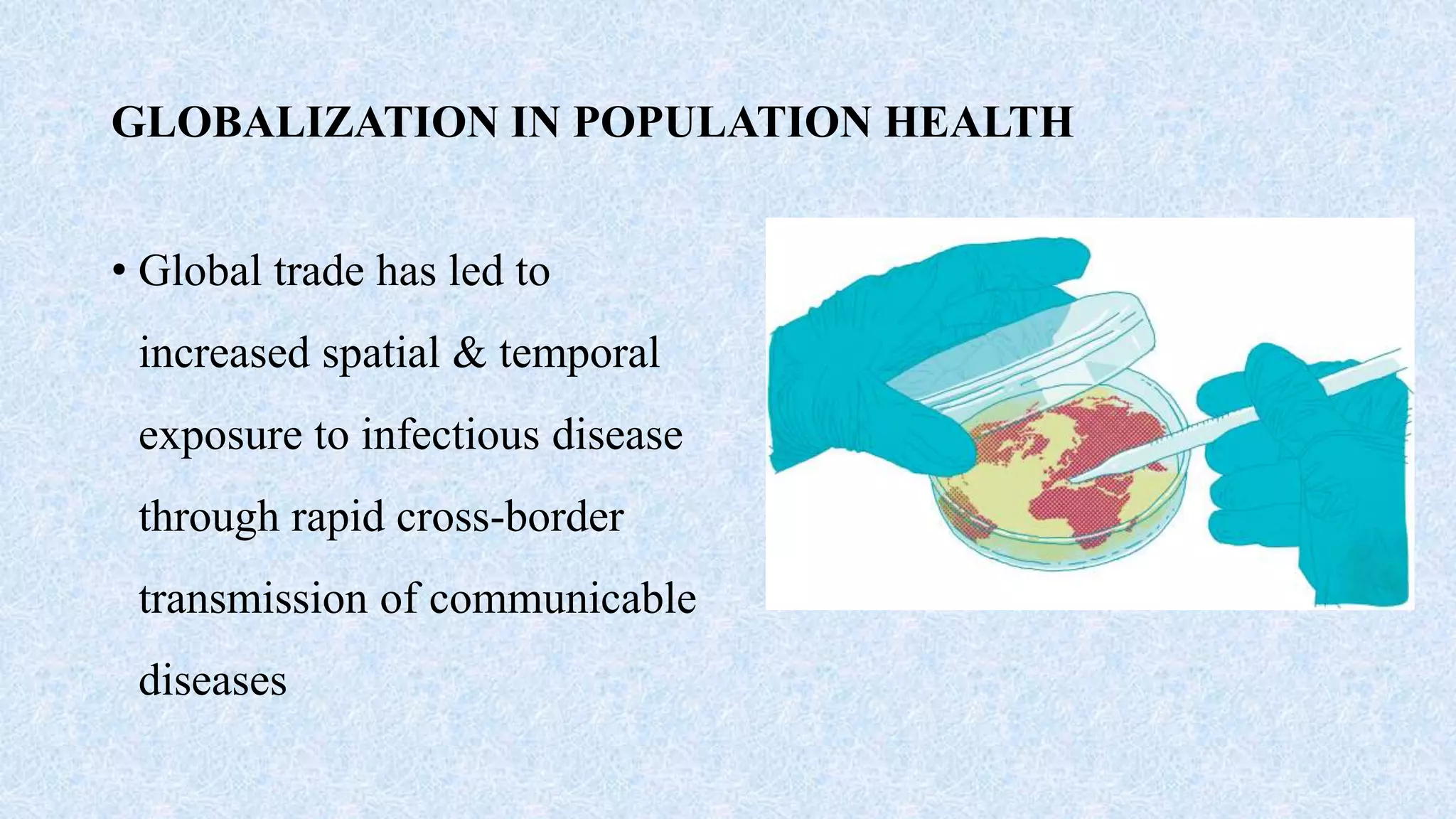 GLOBALIZATION IN POPULATION HEALTH

• Global trade has led to increased spatial & temporal exposure to infectious disease through rapid cross-border transmission of communicable diseases